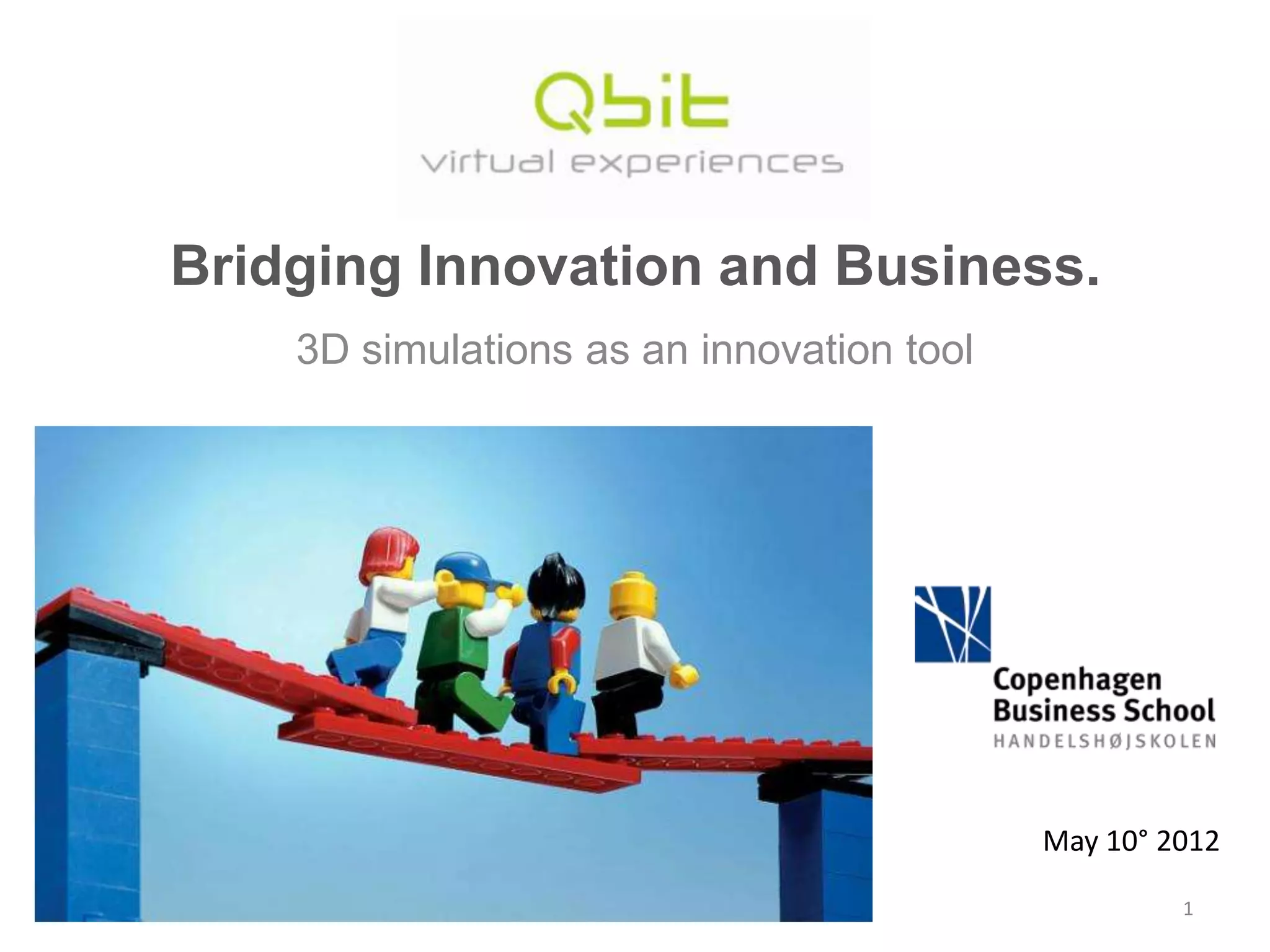 Qbit
virtual experiences

Bridging Innovation and Business.

3D simulations as an innovation tool

Copenhagen Business School
HANDELSHØJSKOLEN

May 10° 2012

1